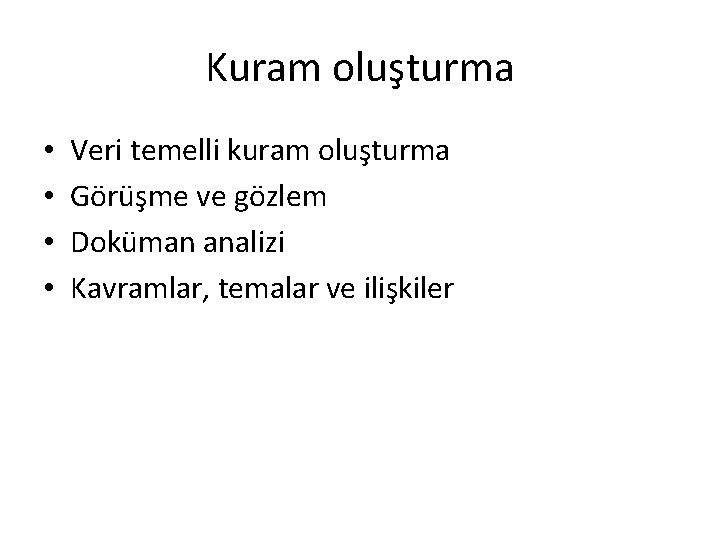 Kuram oluşturma

• Veri temelli kuram oluşturma
• Görüşme ve gözlem
• Doküman analizi
• Kavramlar, temalar ve ilişkiler